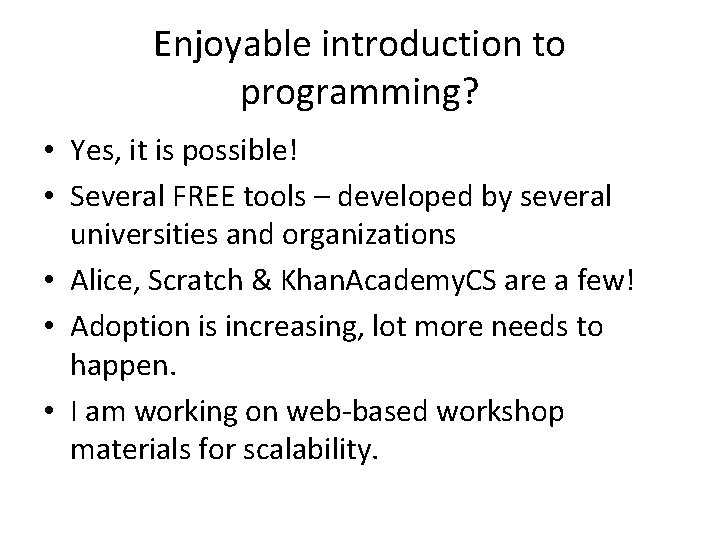 Enjoyable introduction to programming?

• Yes, it is possible!
• Several FREE tools – developed by several universities and organizations
• Alice, Scratch & KhanAcademyCS are a few!
• Adoption is increasing, lot more needs to happen.
• I am working on web-based workshop materials for scalability.